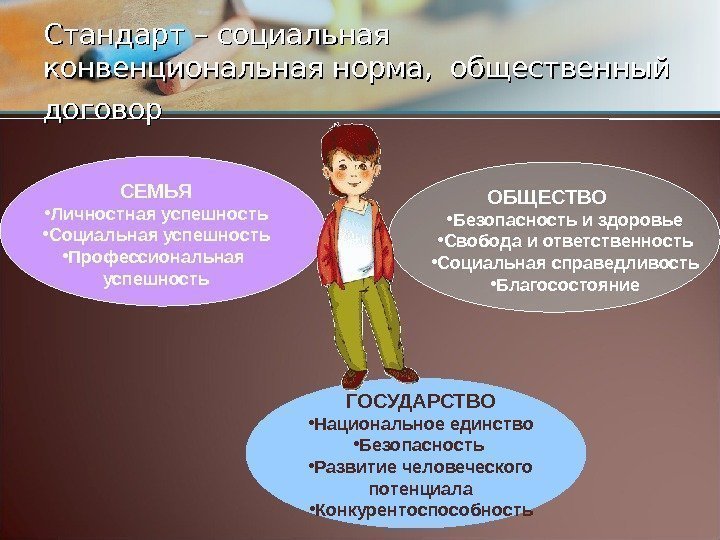 Стандарт – социальная конвенциональная норма, общественный договор

СЕМЬЯ
•Личностная успешность
•Социальная успешность
•Профессиональная успешность

ОБЩЕСТВО
•Безопасность и здоровье
•Свобода и ответственность
•Социальная справедливость
•Благосостояние

ГОСУДАРСТВО
•Национальное единство
•Безопасность
•Развитие человеческого потенциала
•Конкурентоспособность